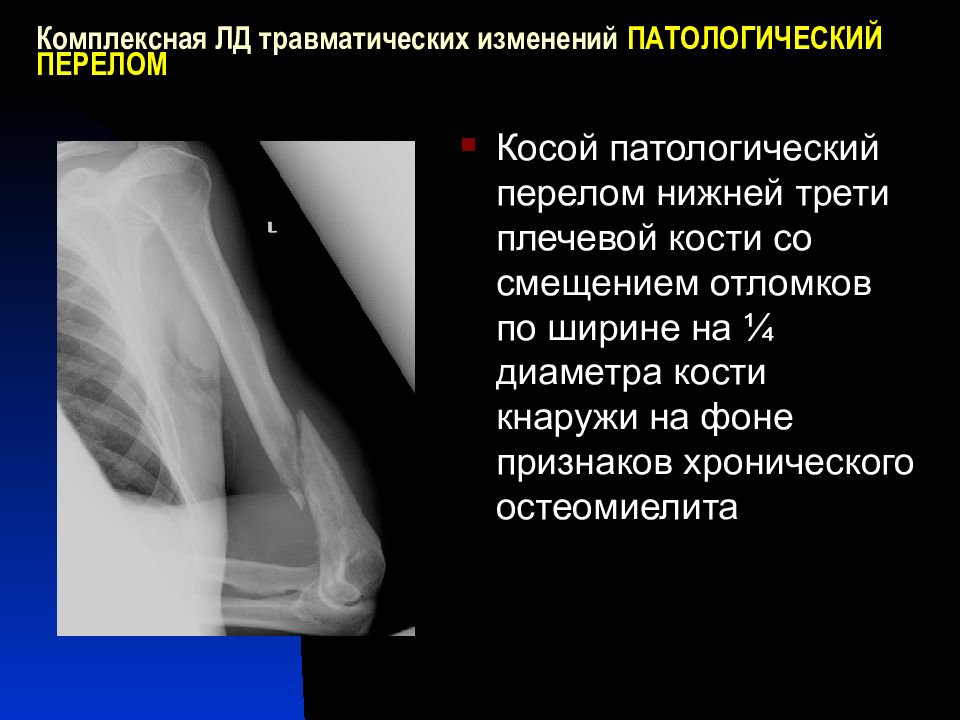 Комплексная ЛД травматических изменений ПАТОЛОГИЧЕСКИЙ ПЕРЕЛОМ

L

Косой патологический перелом нижней трети плечевой кости со смещением отломков по ширине на ¼ диаметра кости кнаружи на фоне признаков хронического остеомиелита